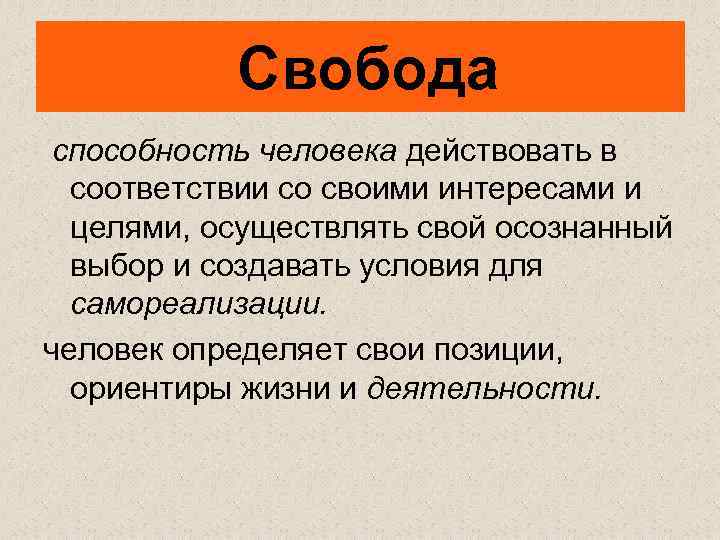 Свобода

способность человека действовать в соответствии со своими интересами и целями, осуществлять свой осознанный выбор и создавать условия для самореализации.

человек определяет свои позиции, ориентиры жизни и деятельности.